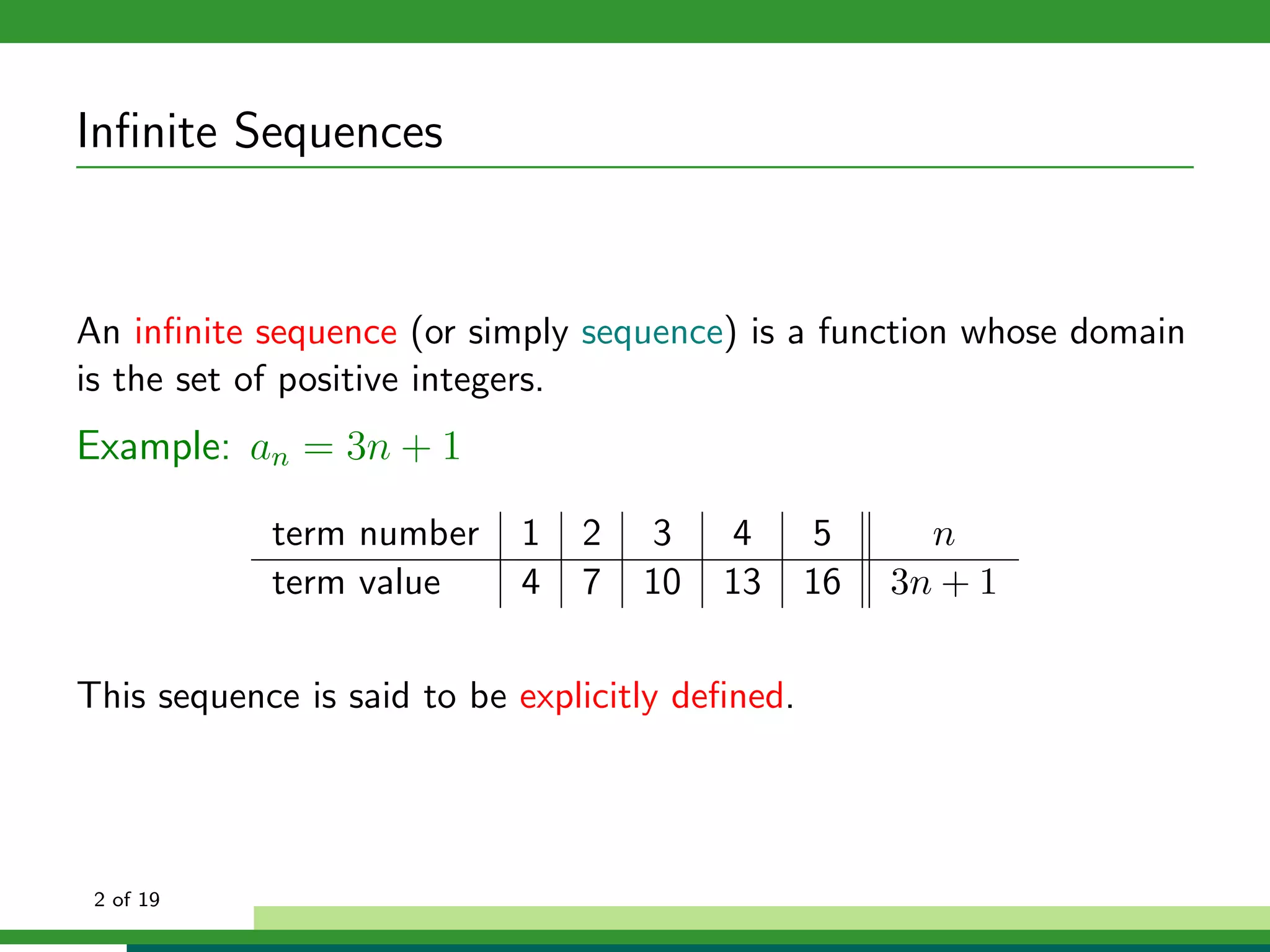 Infinite Sequences

An infinite sequence (or simply sequence) is a function whose domain is the set of positive integers.

Example: $a_n = 3n + 1$

| term number | 1 | 2 | 3 | 4 | 5 | $n$ |
|---|---|---|---|---|---|---|
| term value | 4 | 7 | 10 | 13 | 16 | $3n + 1$ |

This sequence is said to be explicitly defined.

2 of 19